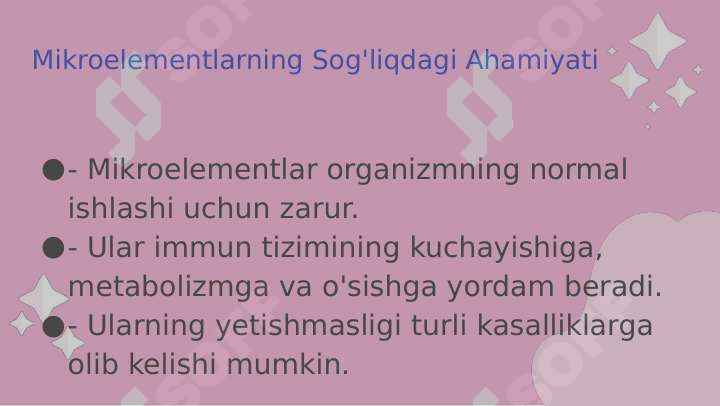 Mikroelementlarning Sog'liqdagi Ahamiyati

●- Mikroelementlar organizmning normal ishlashi uchun zarur.
●- Ular immun tizimining kuchayishiga, metabolizmga va o'sishga yordam beradi.
●- Ularning yetishmasligi turli kasalliklarga olib kelishi mumkin.